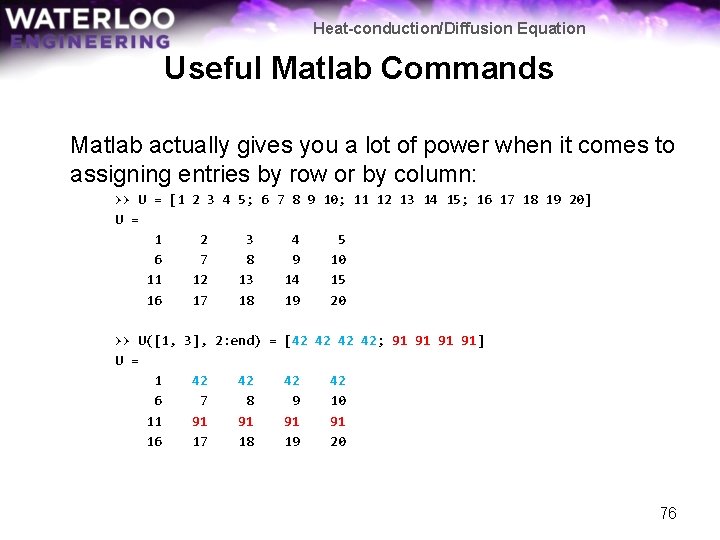 WATERLOO
ENGINEERING

Heat-conduction/Diffusion Equation

Useful Matlab Commands

Matlab actually gives you a lot of power when it comes to assigning entries by row or by column:

>> U = [1 2 3 4 5; 6 7 8 9 10; 11 12 13 14 15; 16 17 18 19 20]
U =
1 2 3 4 5
6 7 8 9 10
11 12 13 14 15
16 17 18 19 20

>> U([1, 3], 2:end) = [42 42 42 42; 91 91 91 91]
U =
1 42 42 42 42
6 7 8 9 10
11 91 91 91 91
16 17 18 19 20

76